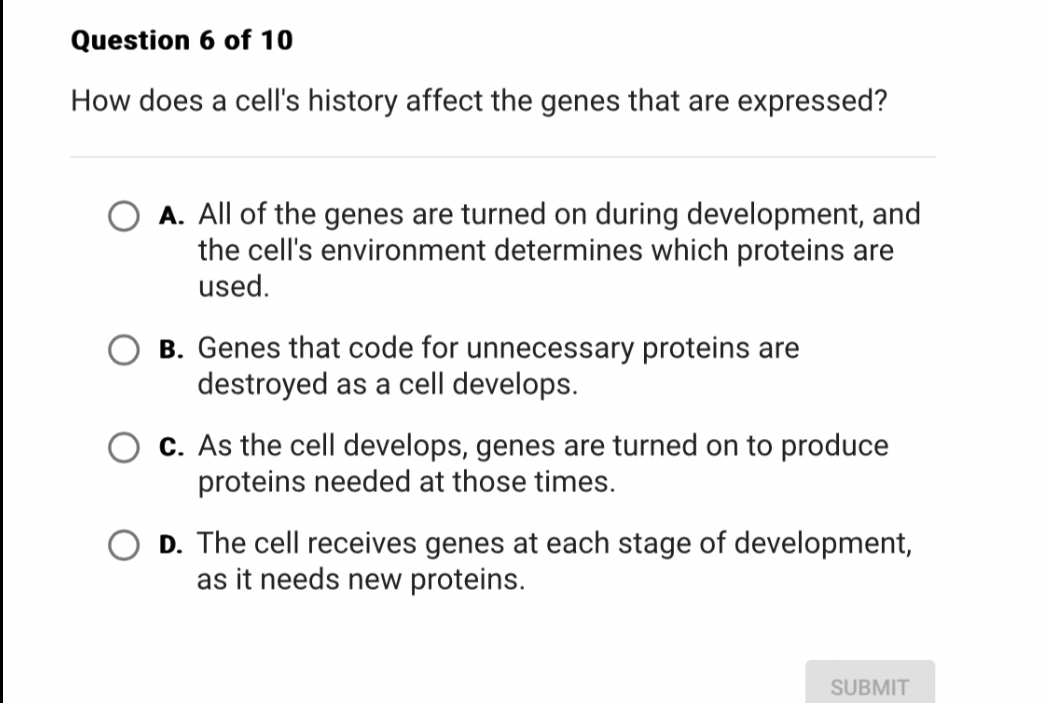 Question 6 of 10

How does a cell's history affect the genes that are expressed?

A. All of the genes are turned on during development, and the cell's environment determines which proteins are used.

B. Genes that code for unnecessary proteins are destroyed as a cell develops.

C. As the cell develops, genes are turned on to produce proteins needed at those times.

D. The cell receives genes at each stage of development, as it needs new proteins.

SUBMIT